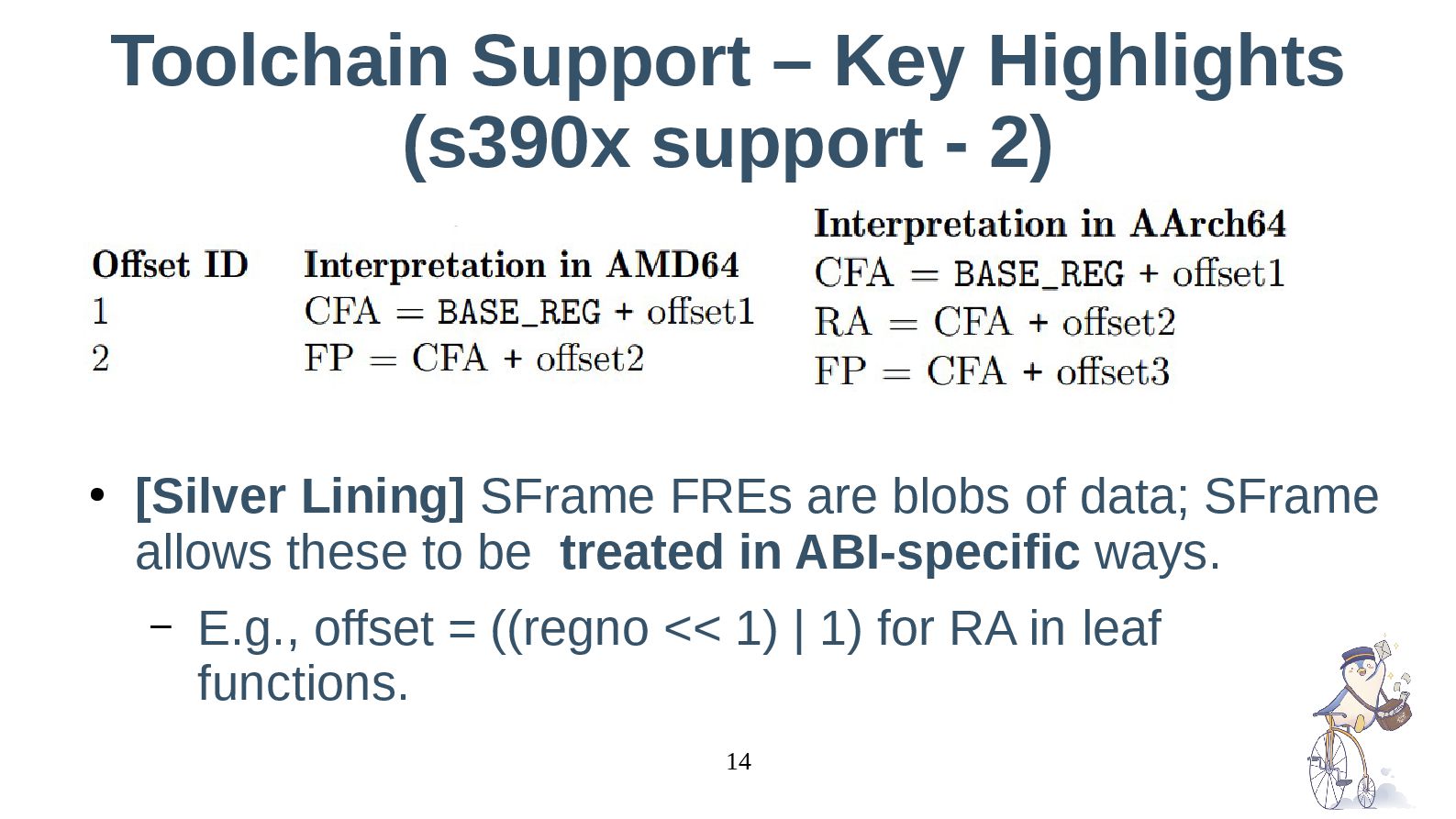 Toolchain Support – Key Highlights (s390x support - 2)

| Offset ID | Interpretation in AMD64 |
|---|---|
| 1 | CFA = BASE_REG + offset1 |
| 2 | FP = CFA + offset2 |

Interpretation in AArch64
CFA = BASE_REG + offset1
RA = CFA + offset2
FP = CFA + offset3

• [Silver Lining] SFrame FREs are blobs of data; SFrame allows these to be treated in ABI-specific ways.

– E.g., offset = ((regno << 1) | 1) for RA in leaf functions.

14